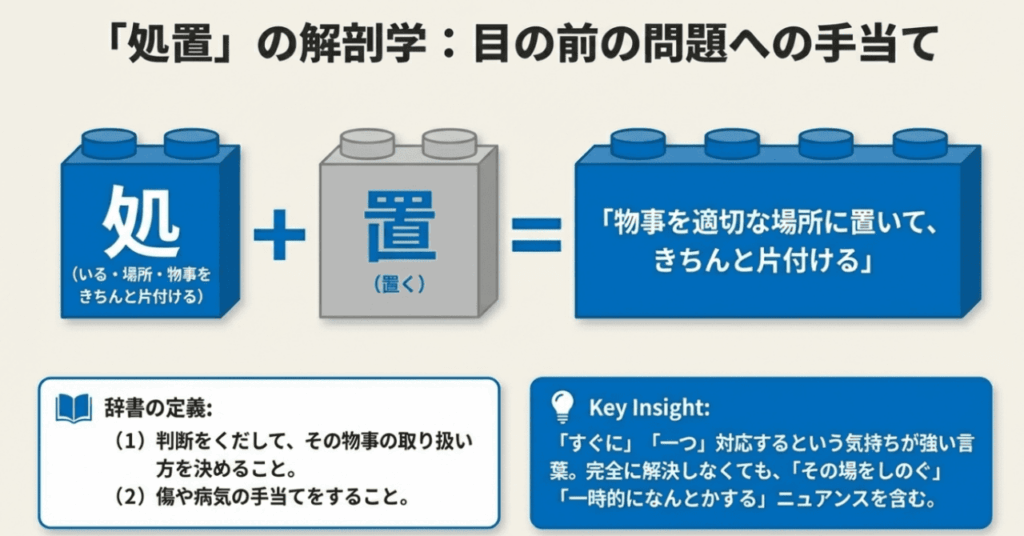 「処置」の解剖学：目の前の問題への手当て

処
（いる・場所・物事をきちんと片付ける）

+

置
（置く）

=

「物事を適切な場所に置いて、きちんと片付ける」

辞書の定義:
（1）判断をくだして、その物事の取り扱い方を決めること。
（2）傷や病気の手当てをすること。

Key Insight:
「すぐに」「一つ」対応するという気持ちが強い言葉。完全に解決しなくても、「その場をしのぐ」「一時的になんとかする」ニュアンスを含む。